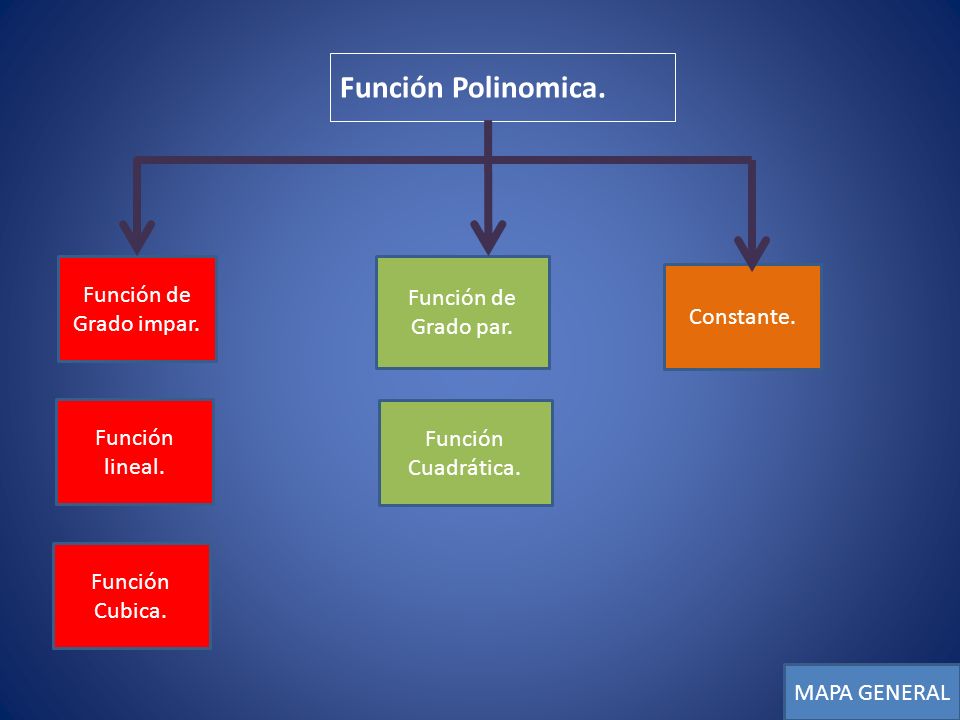 Función Polinomica.

Función de Grado impar.

Función lineal.

Función Cubica.

Función de Grado par.

Función Cuadrática.

Constante.

MAPA GENERAL